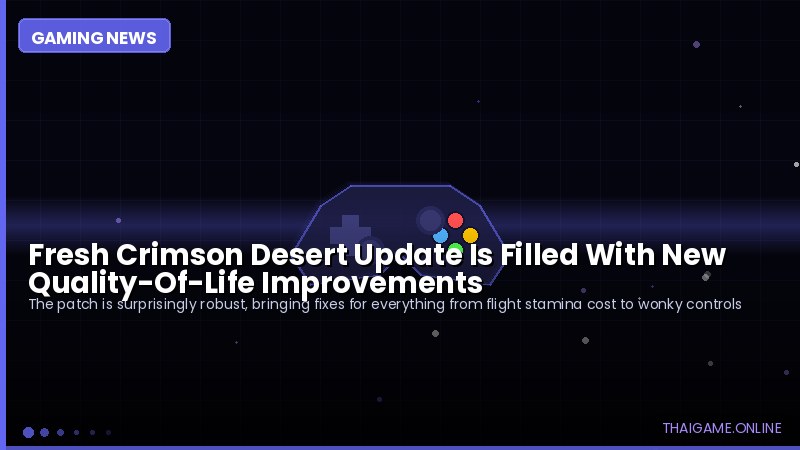 GAMING NEWS

Fresh Crimson Desert Update Is Filled With New Quality-Of-Life Improvements

The patch is surprisingly robust, bringing fixes for everything from flight stamina cost to wonky controls

THAIGAME.ONLINE